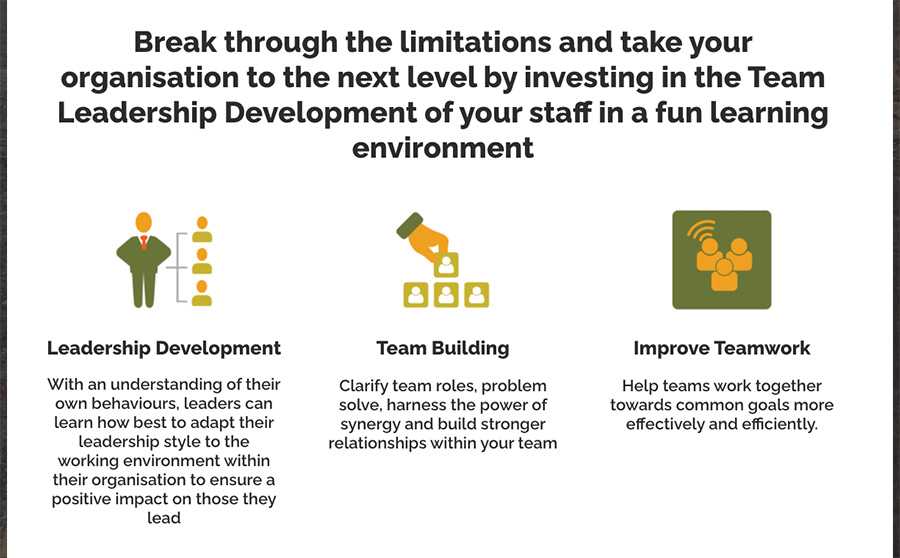 Break through the limitations and take your organisation to the next level by investing in the Team Leadership Development of your staff in a fun learning environment

Leadership Development

With an understanding of their own behaviours, leaders can learn how best to adapt their leadership style to the working environment within their organisation to ensure a positive impact on those they lead

Team Building

Clarify team roles, problem solve, harness the power of synergy and build stronger relationships within your team

Improve Teamwork

Help teams work together towards common goals more effectively and efficiently.